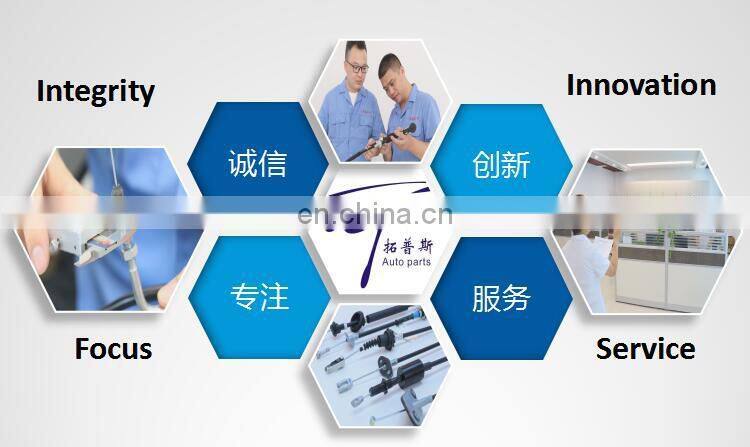 Integrity

Innovation

诚信

创新

en.china.cn

拓普斯
Auto parts

专注

服务

Focus

Service